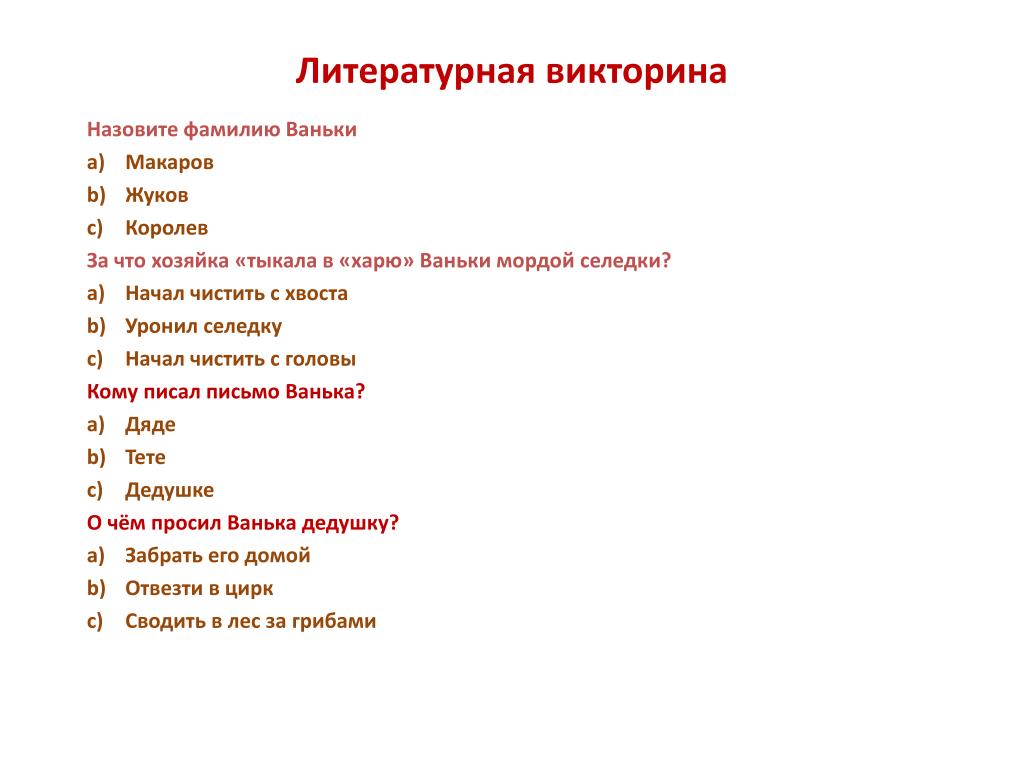 Литературная викторина

Назовите фамилию Ваньки

a) Макаров

b) Жуков

c) Королев

За что хозяйка «тыкала в «харю» Ваньки мордой селедки?

a) Начал чистить с хвоста

b) Уронил селедку

c) Начал чистить с головы

Кому писал письмо Ванька?

a) Дяде

b) Тете

c) Дедушке

О чём просил Ванька дедушку?

a) Забрать его домой

b) Отвезти в цирк

c) Сводить в лес за грибами